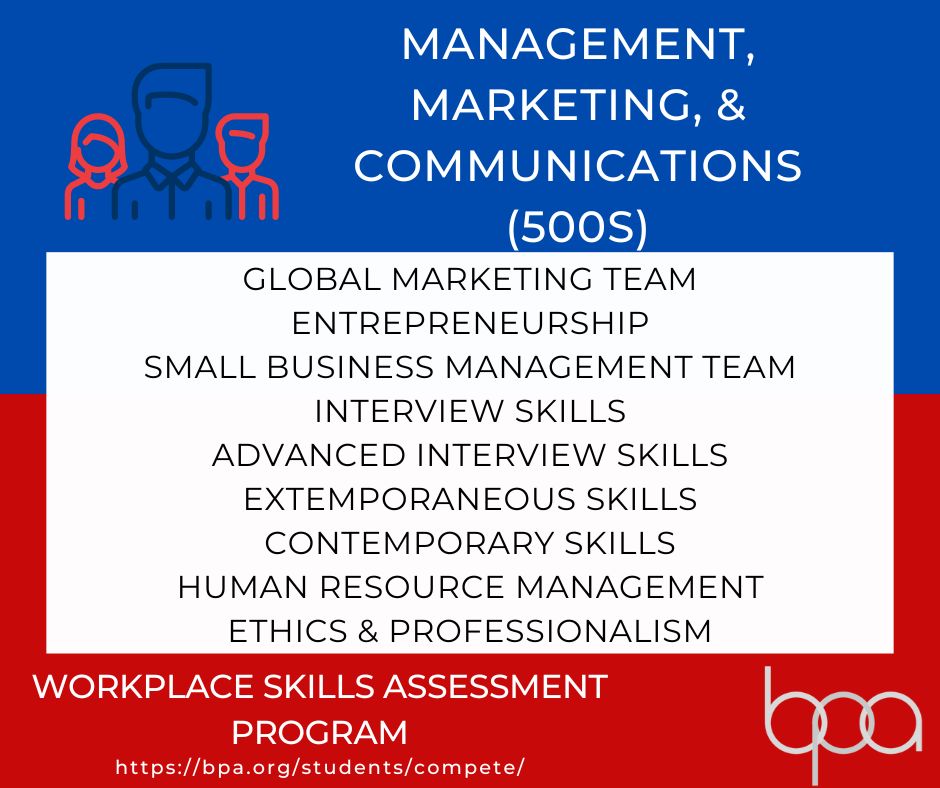 MANAGEMENT, MARKETING, & COMMUNICATIONS (500S)

GLOBAL MARKETING TEAM
ENTREPRENEURSHIP
SMALL BUSINESS MANAGEMENT TEAM
INTERVIEW SKILLS
ADVANCED INTERVIEW SKILLS
EXTEMPORANEOUS SKILLS
CONTEMPORARY SKILLS
HUMAN RESOURCE MANAGEMENT
ETHICS & PROFESSIONALISM

WORKPLACE SKILLS ASSESSMENT PROGRAM
https://bpa.org/students/compete/

bpa